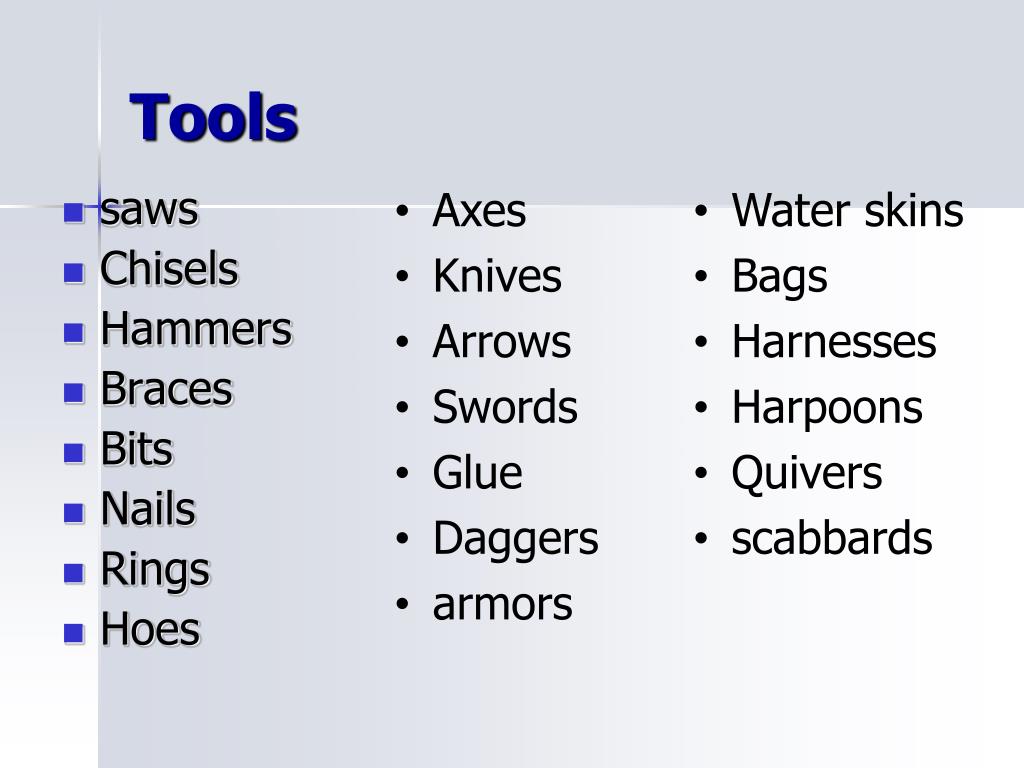 Tools

- saws
- Chisels
- Hammers
- Braces
- Bits
- Nails
- Rings
- Hoes

- Axes
- Knives
- Arrows
- Swords
- Glue
- Daggers
- armors

- Water skins
- Bags
- Harnesses
- Harpoons
- Quivers
- scabbards